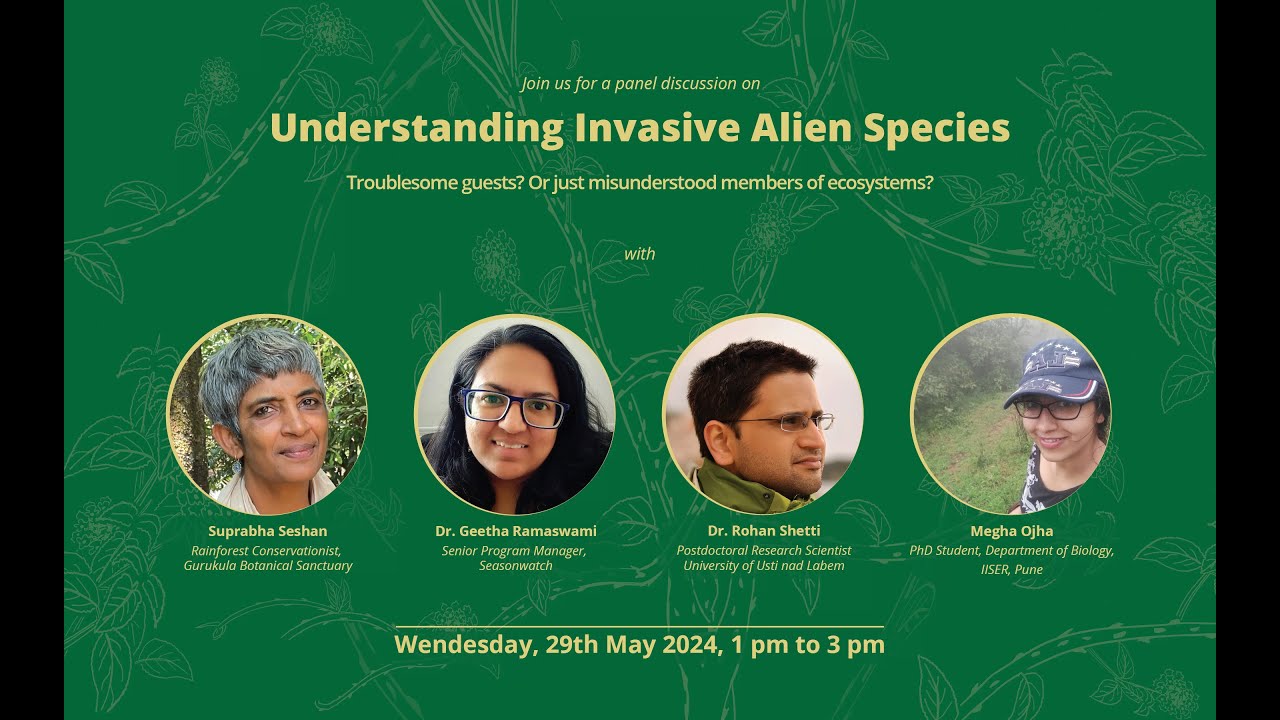 Join us for a panel discussion on

Understanding Invasive Alien Species

Troublesome guests? Or just misunderstood members of ecosystems?

with

Suprabha Seshan
Rainforest Conservationist, Gurukula Botanical Sanctuary

Dr. Geetha Ramaswami
Senior Program Manager, Seasonwatch

Dr. Rohan Shetti
Postdoctoral Research Scientist
University of Usti nad Labem

Megha Ojha
PhD Student, Department of Biology, IISER, Pune

Wendesday, 29th May 2024, 1 pm to 3 pm